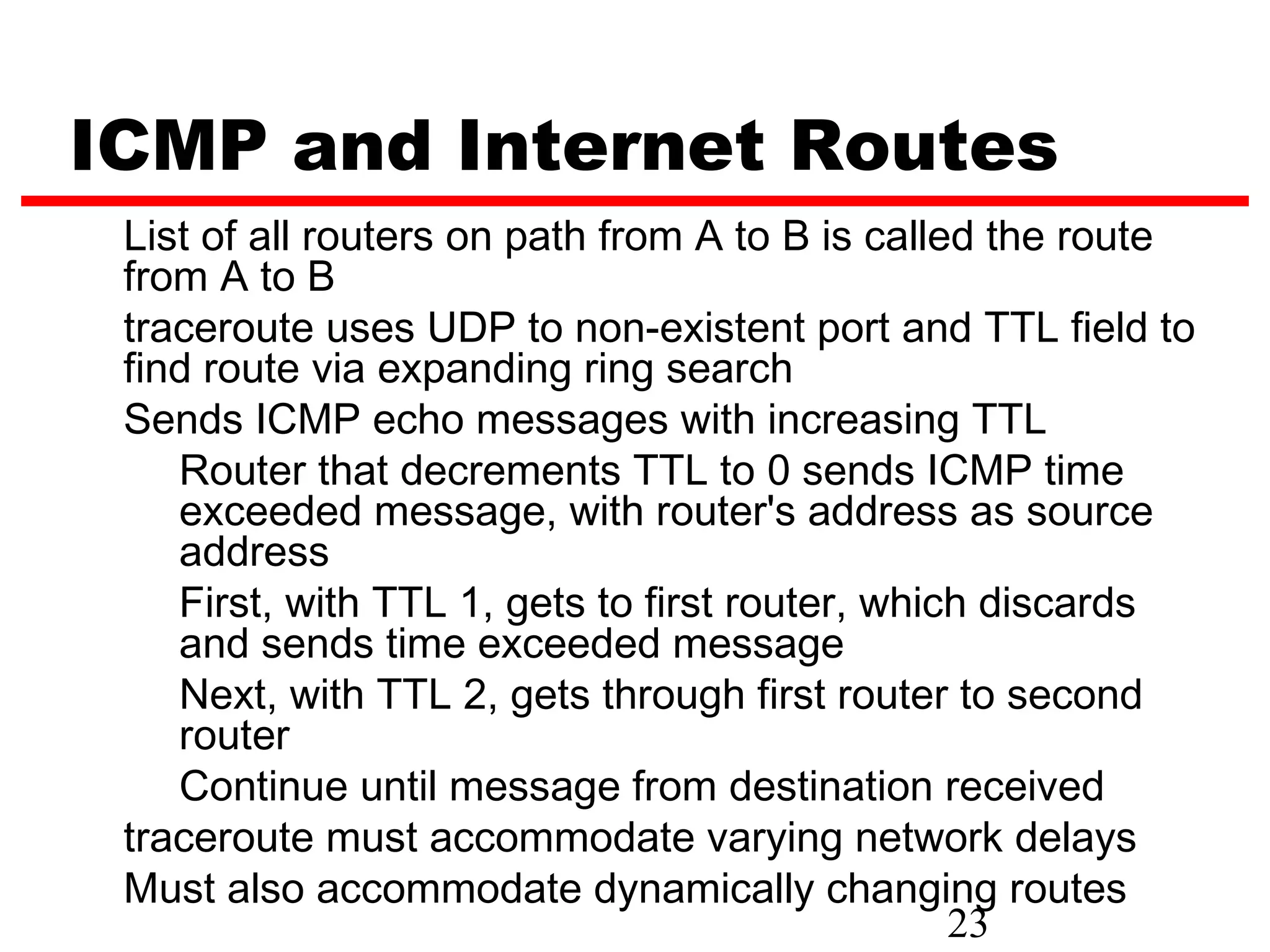 ICMP and Internet Routes

List of all routers on path from A to B is called the route from A to B

traceroute uses UDP to non-existent port and TTL field to find route via expanding ring search

Sends ICMP echo messages with increasing TTL

Router that decrements TTL to 0 sends ICMP time exceeded message, with router's address as source address

First, with TTL 1, gets to first router, which discards and sends time exceeded message

Next, with TTL 2, gets through first router to second router

Continue until message from destination received

traceroute must accommodate varying network delays

Must also accommodate dynamically changing routes

23